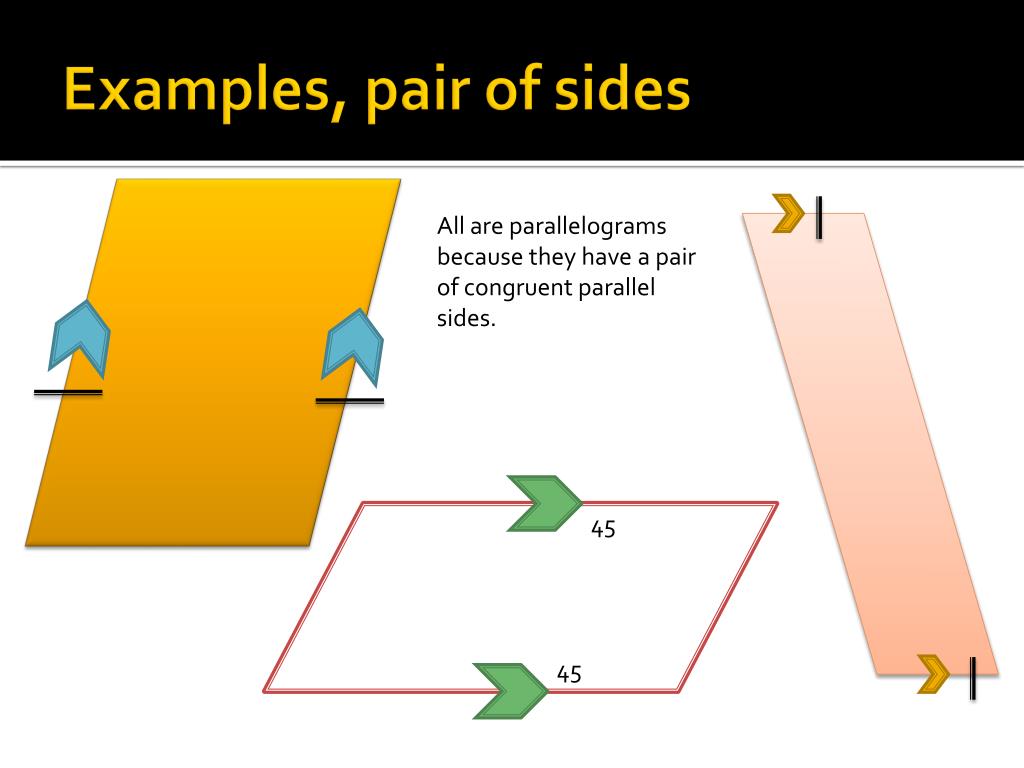 Examples, pair of sides

All are parallelograms because they have a pair of congruent parallel sides.

45

45